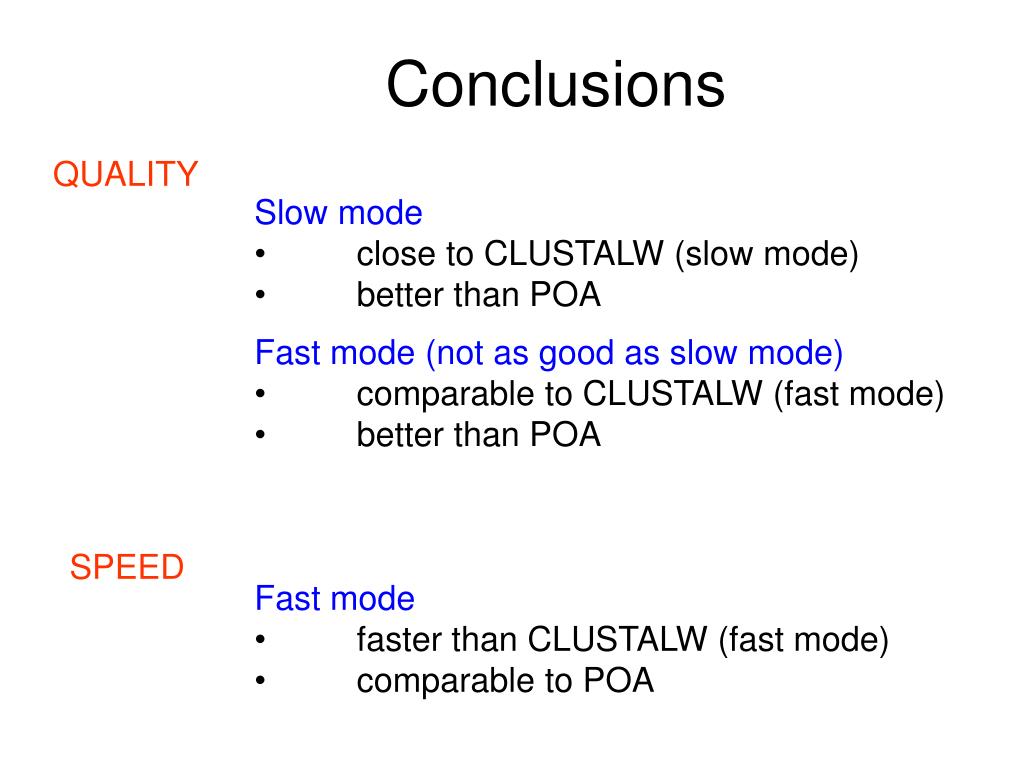 Conclusions

QUALITY

Slow mode
• close to CLUSTALW (slow mode)
• better than POA

Fast mode (not as good as slow mode)
• comparable to CLUSTALW (fast mode)
• better than POA

SPEED

Fast mode
• faster than CLUSTALW (fast mode)
• comparable to POA